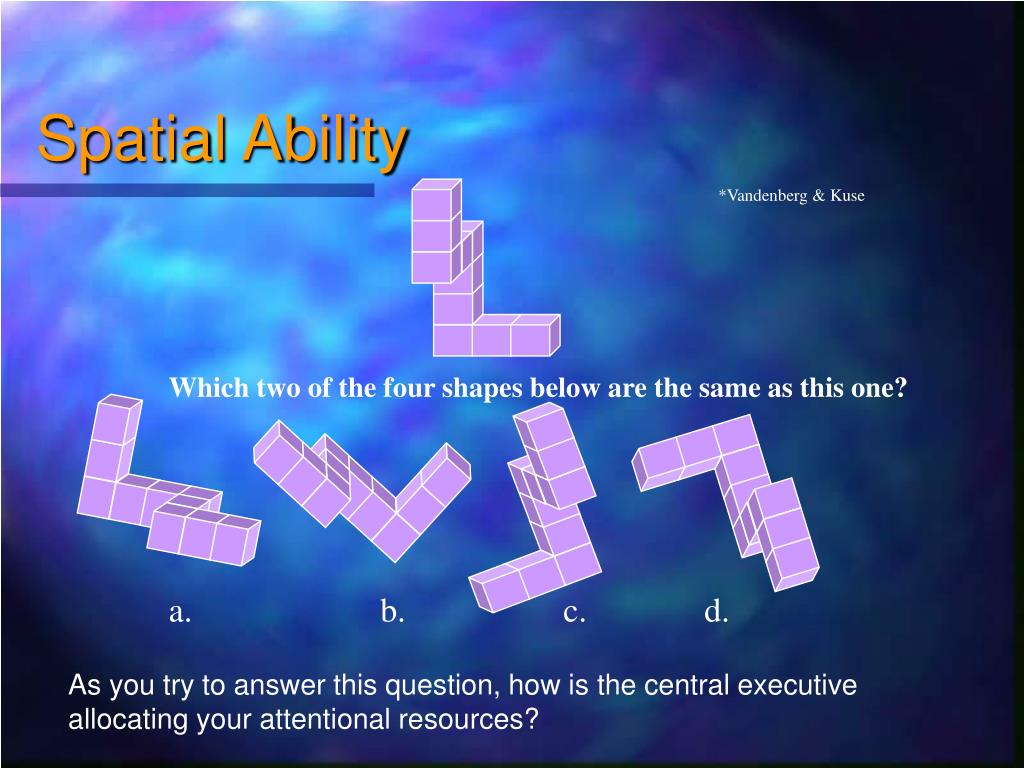 Spatial Ability

*Vandenberg & Kuse

Which two of the four shapes below are the same as this one?

a.

b.

c.

d.

As you try to answer this question, how is the central executive allocating your attentional resources?